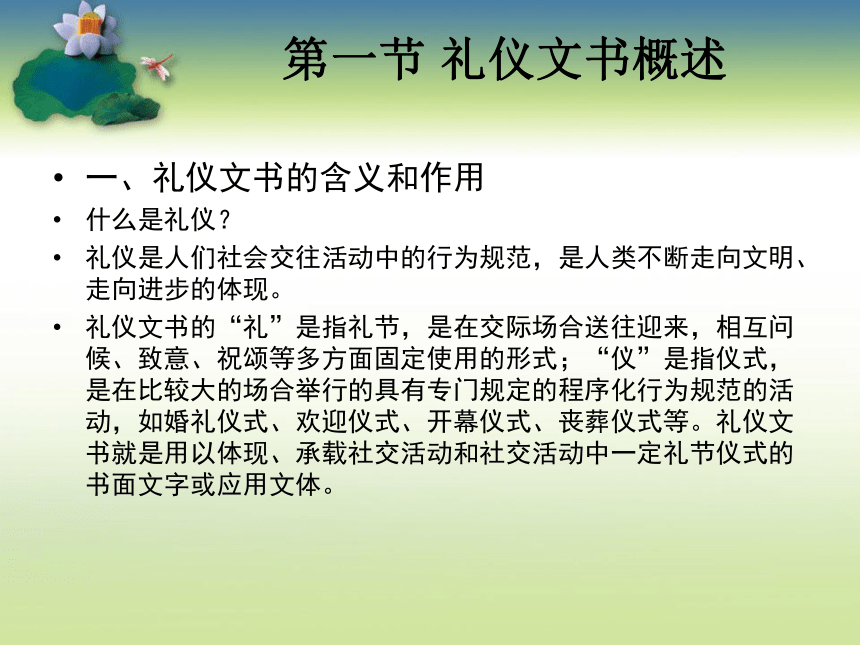 第一节 礼仪文书概述

• 一、礼仪文书的含义和作用
• 什么是礼仪？
• 礼仪是人们社会交往活动中的行为规范，是人类不断走向文明、走向进步的体现。
• 礼仪文书的“礼”是指礼节，是在交际场合送往迎来，相互问候、致意、祝颂等多方面固定使用的形式；“仪”是指仪式，是在比较大的场合举行的具有专门规定的程序化行为规范的活动，如婚礼仪式、欢迎仪式、开幕仪式、丧葬仪式等。礼仪文书就是用以体现、承载社交活动和社交活动中一定礼节仪式的书面文字或应用文体。